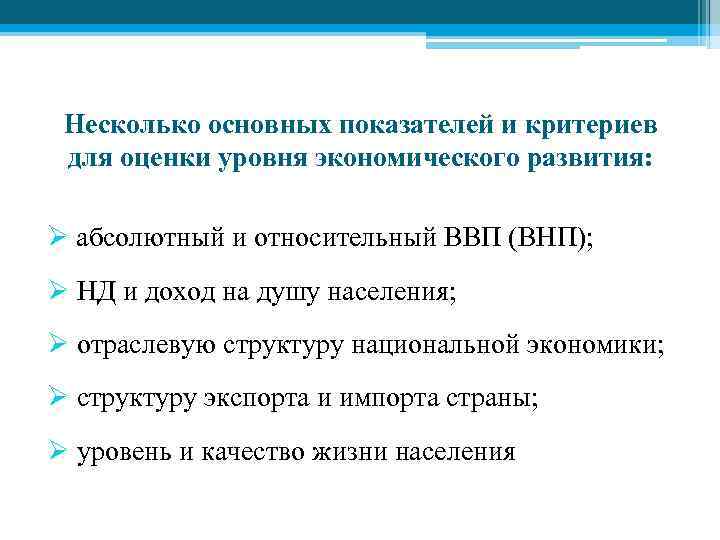 Несколько основных показателей и критериев для оценки уровня экономического развития:

➢ абсолютный и относительный ВВП (ВНП);

➢ НД и доход на душу населения;

➢ отраслевую структуру национальной экономики;

➢ структуру экспорта и импорта страны;

➢ уровень и качество жизни населения